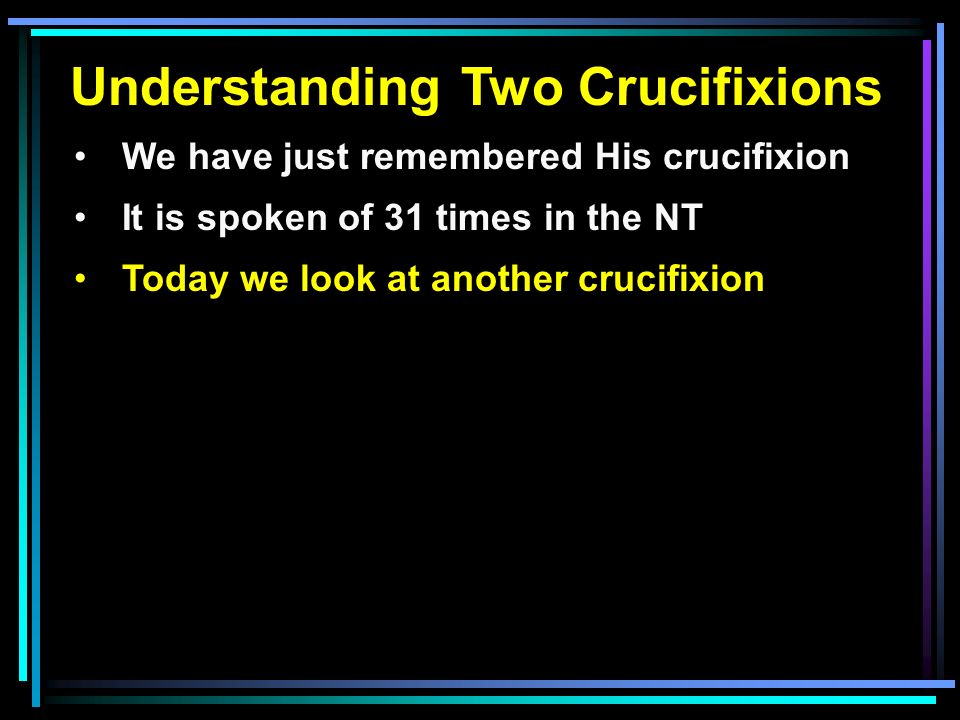 Understanding Two Crucifixions

• We have just remembered His crucifixion
• It is spoken of 31 times in the NT
• Today we look at another crucifixion